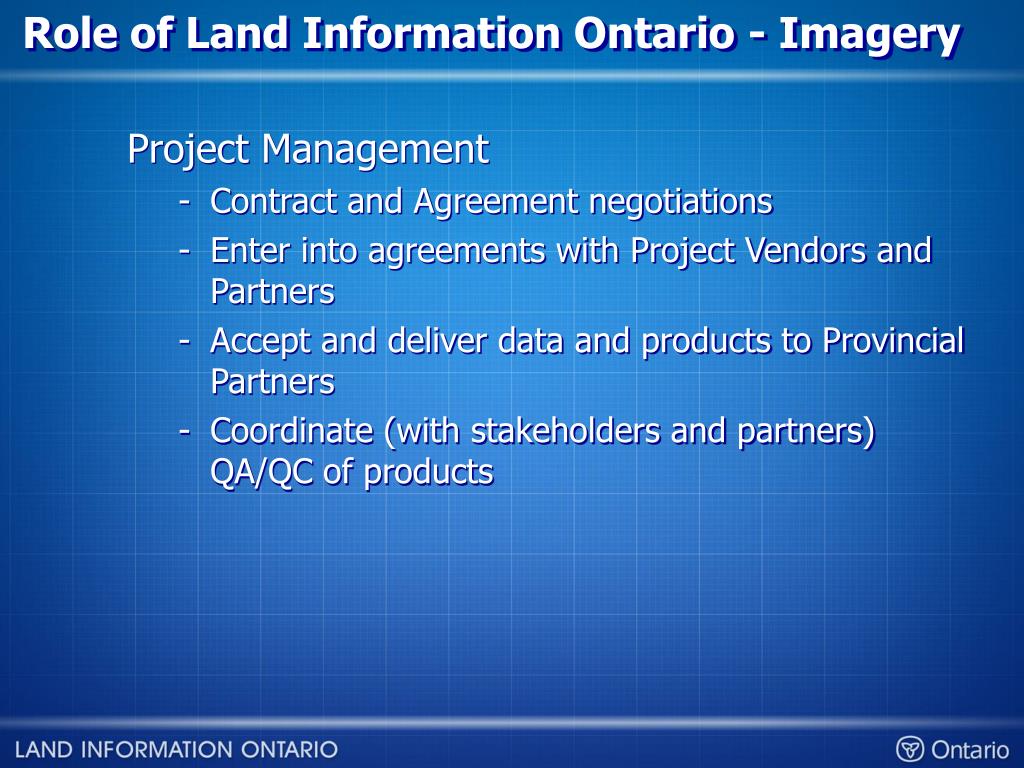 Role of Land Information Ontario - Imagery

Project Management

- Contract and Agreement negotiations
- Enter into agreements with Project Vendors and Partners
- Accept and deliver data and products to Provincial Partners
- Coordinate (with stakeholders and partners) QA/QC of products

LAND INFORMATION ONTARIO

Ontario